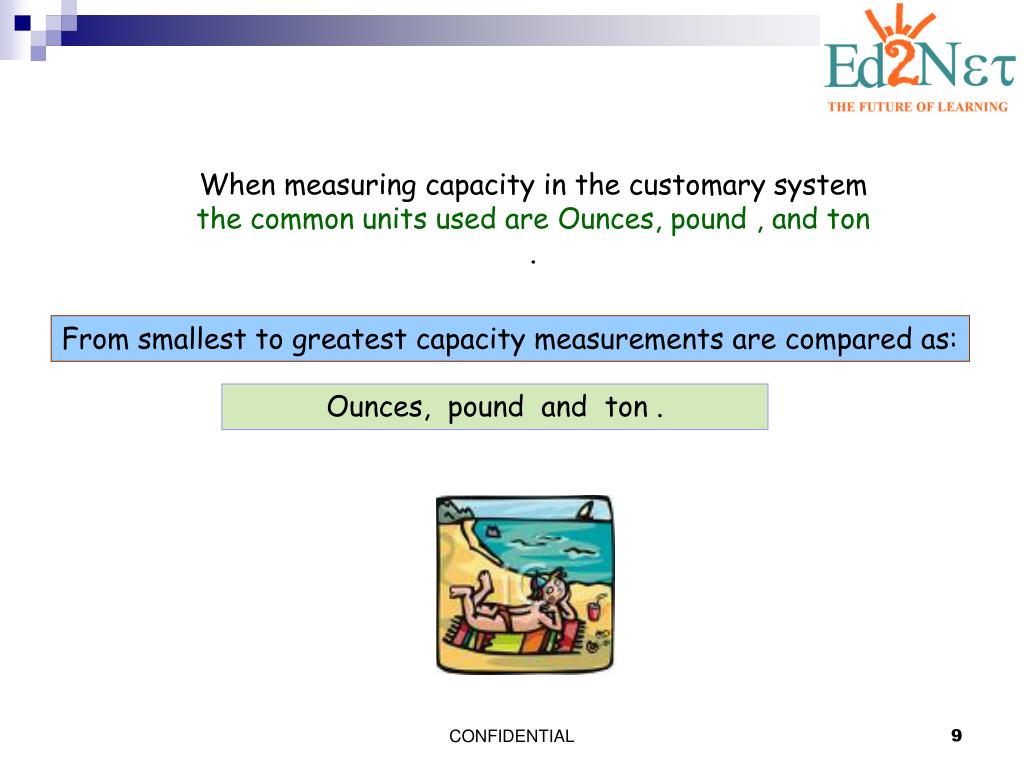 Ed2Nετ
THE FUTURE OF LEARNING

When measuring capacity in the customary system the common units used are Ounces, pound , and ton .

From smallest to greatest capacity measurements are compared as:

Ounces, pound and ton .

CONFIDENTIAL

9